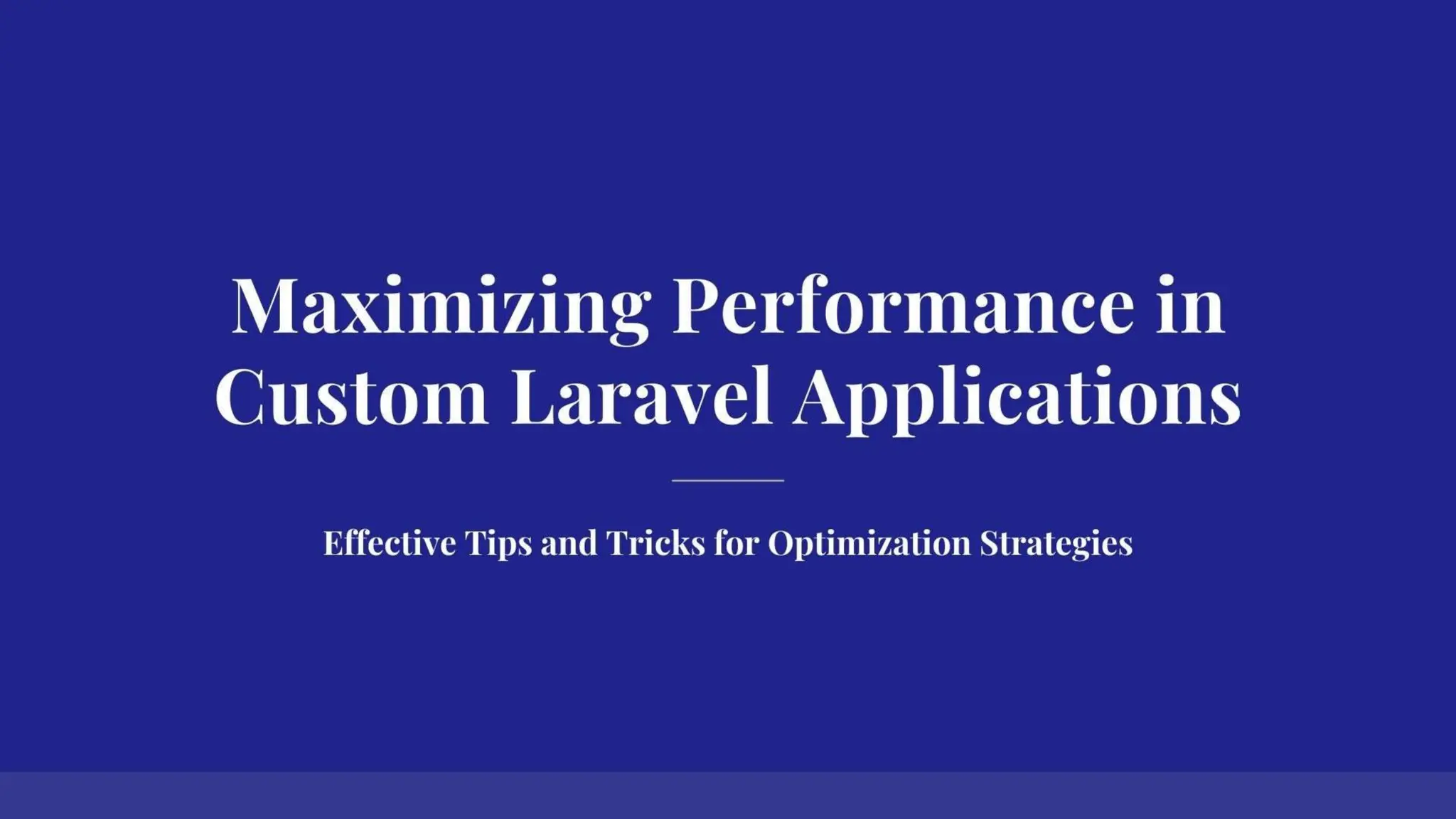 Maximizing Performance in Custom Laravel Applications

Effective Tips and Tricks for Optimization Strategies